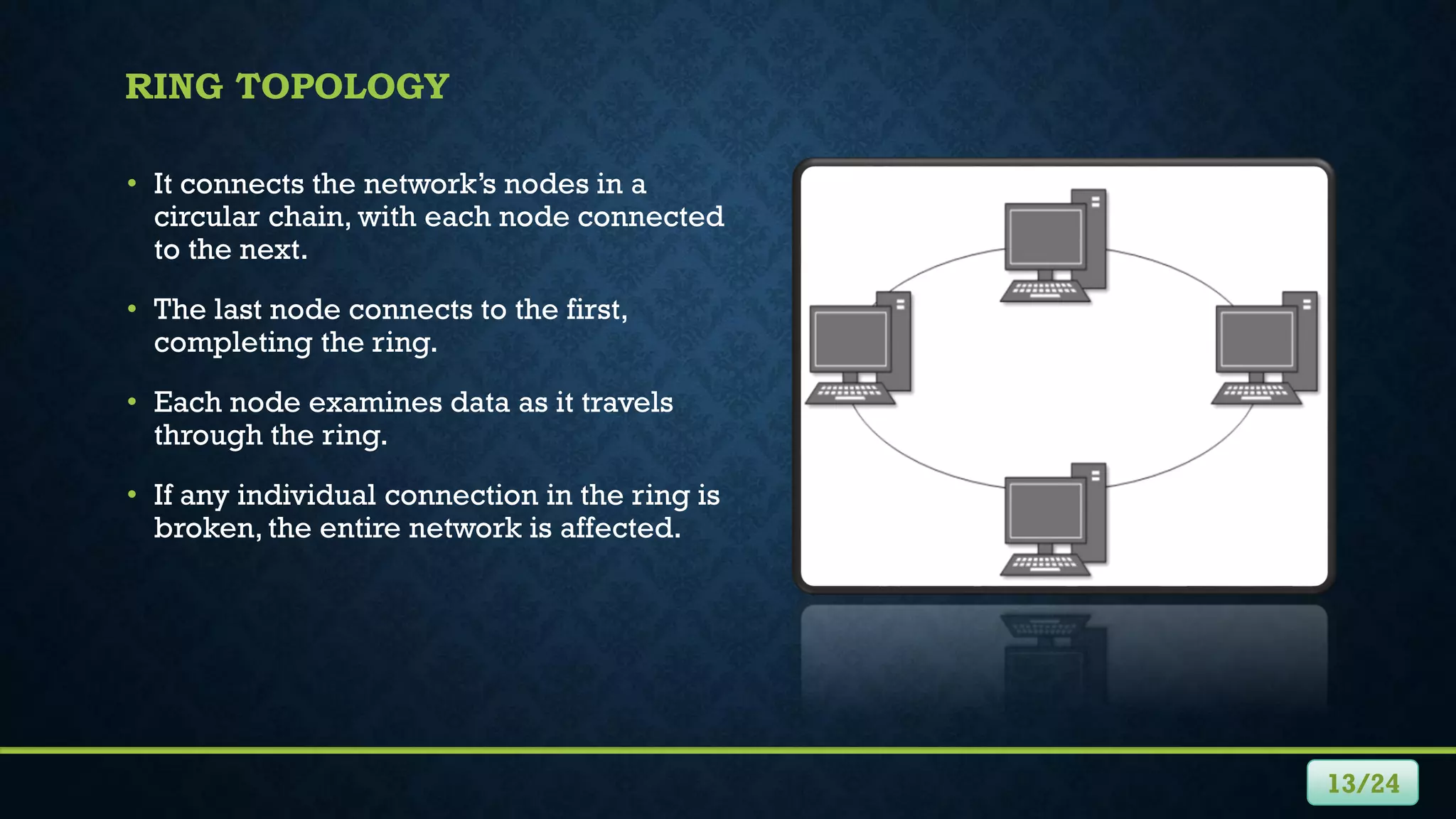 RING TOPOLOGY

• It connects the network's nodes in a circular chain, with each node connected to the next.

• The last node connects to the first, completing the ring.

• Each node examines data as it travels through the ring.

• If any individual connection in the ring is broken, the entire network is affected.

13/24